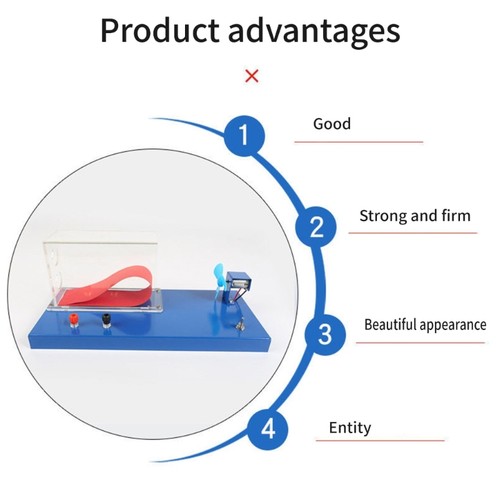 Product advantages

×

1 Good

2 Strong and firm

3 Beautiful appearance

4 Entity